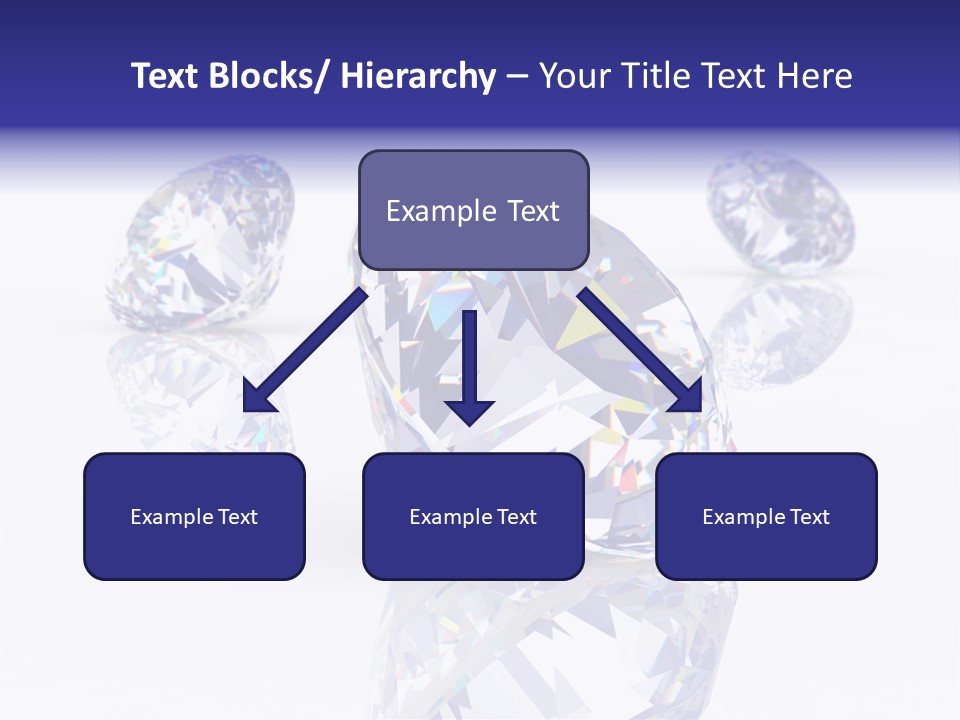 Text Blocks/ Hierarchy – Your Title Text Here

Example Text

Example Text

Example Text

Example Text